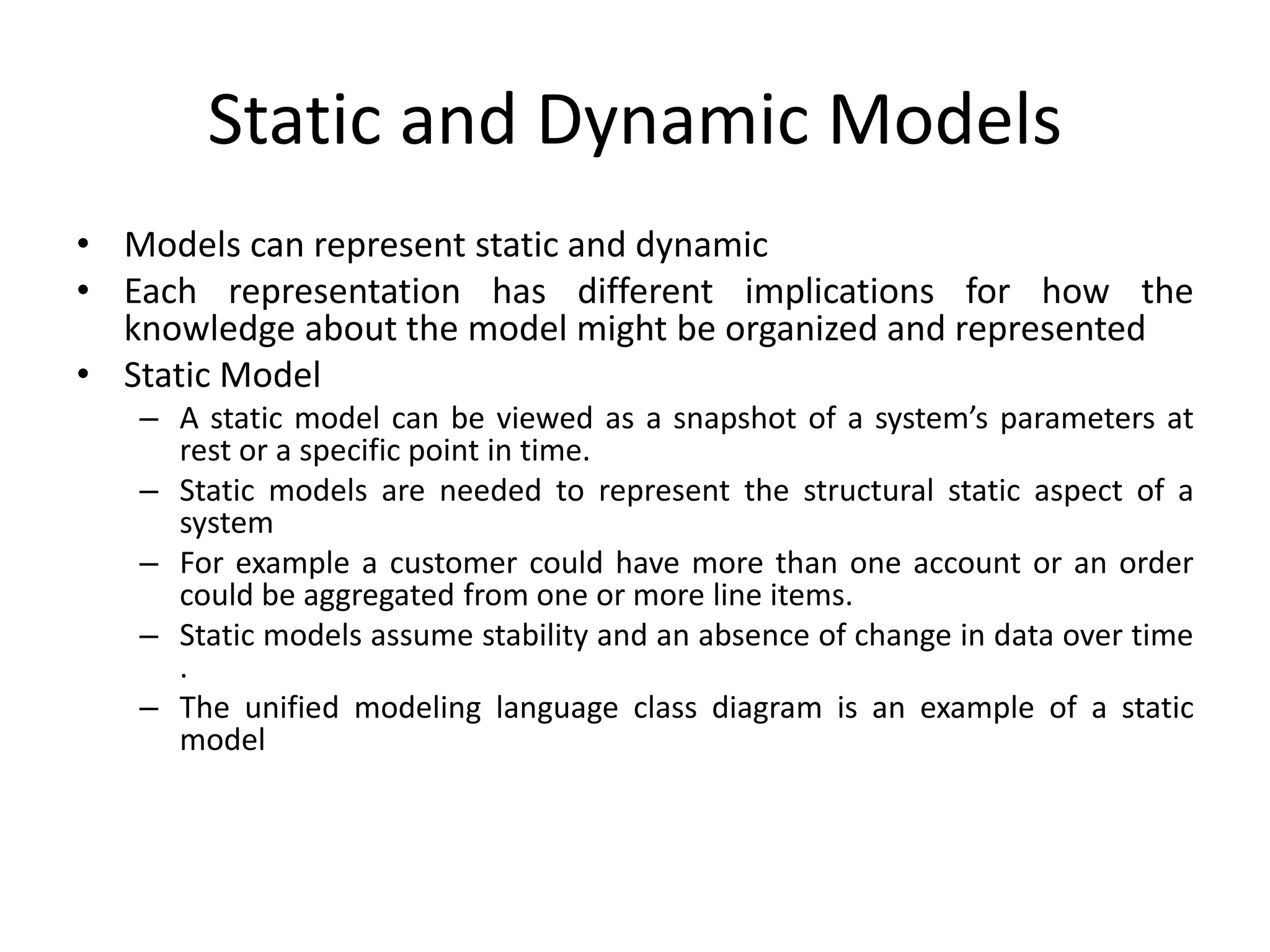 Static and Dynamic Models

• Models can represent static and dynamic
• Each representation has different implications for how the knowledge about the model might be organized and represented
• Static Model
– A static model can be viewed as a snapshot of a system’s parameters at rest or a specific point in time.
– Static models are needed to represent the structural static aspect of a system
– For example a customer could have more than one account or an order could be aggregated from one or more line items.
– Static models assume stability and an absence of change in data over time .
– The unified modeling language class diagram is an example of a static model